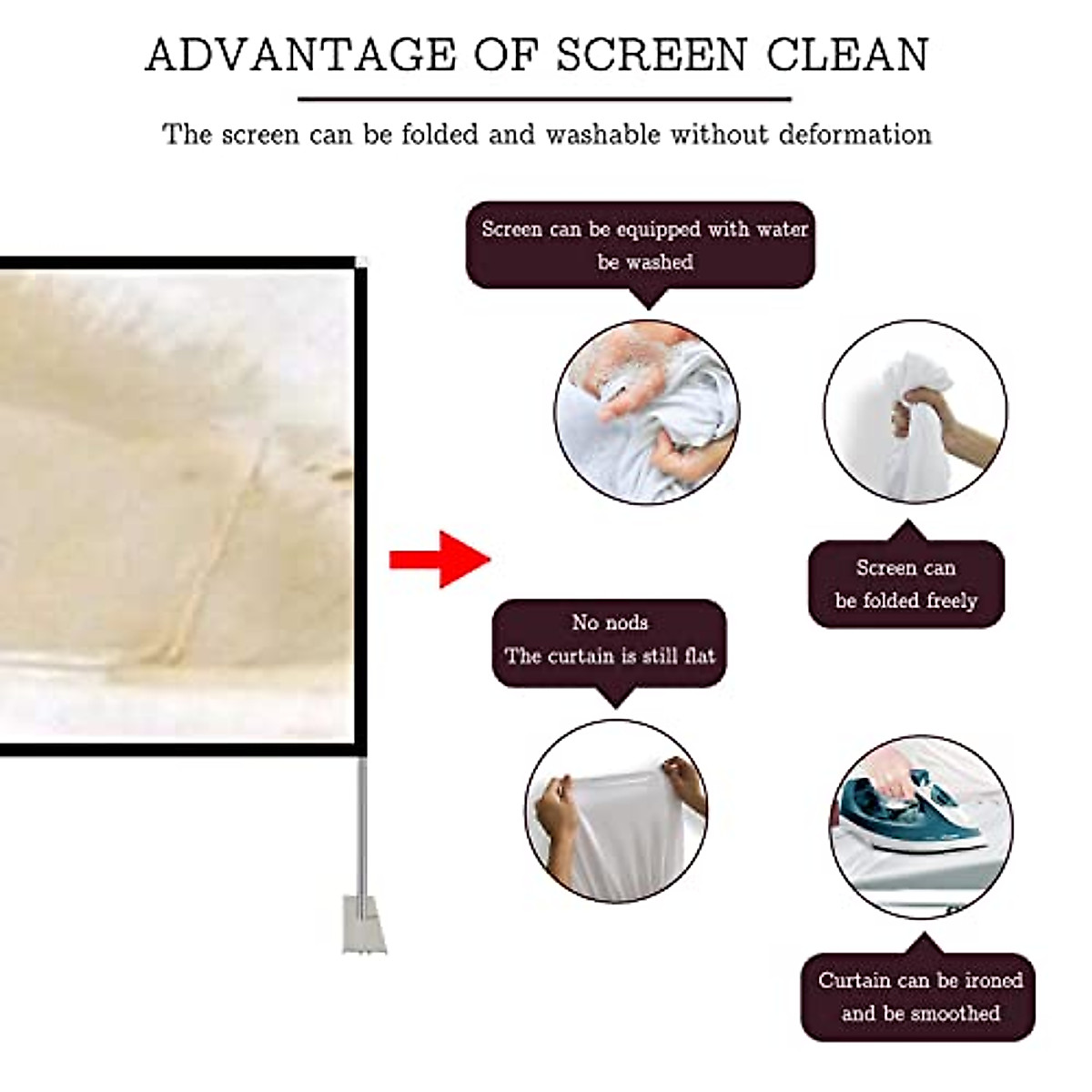 ADVANTAGE OF SCREEN CLEAN

The screen can be folded and washable without deformation

Screen can be equipped with water be washed

Screen can be folded freely

No nods
The curtain is still flat

Curtain can be ironed and be smoothed